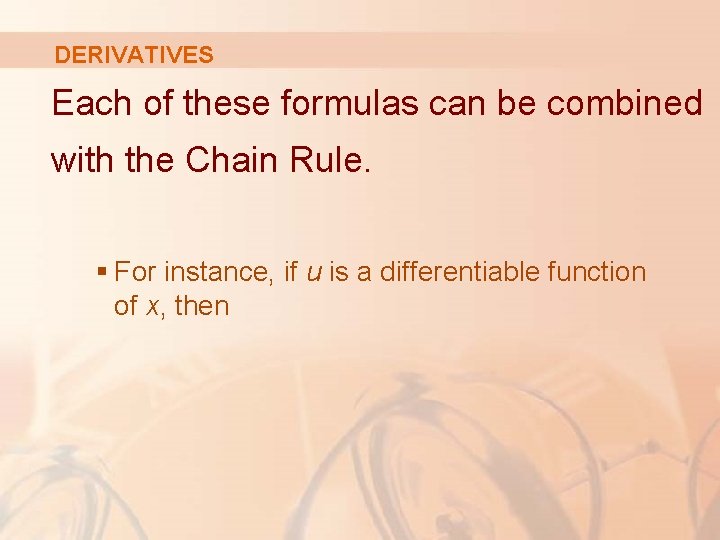 DERIVATIVES

Each of these formulas can be combined with the Chain Rule.

▪ For instance, if $u$ is a differentiable function of $x$, then